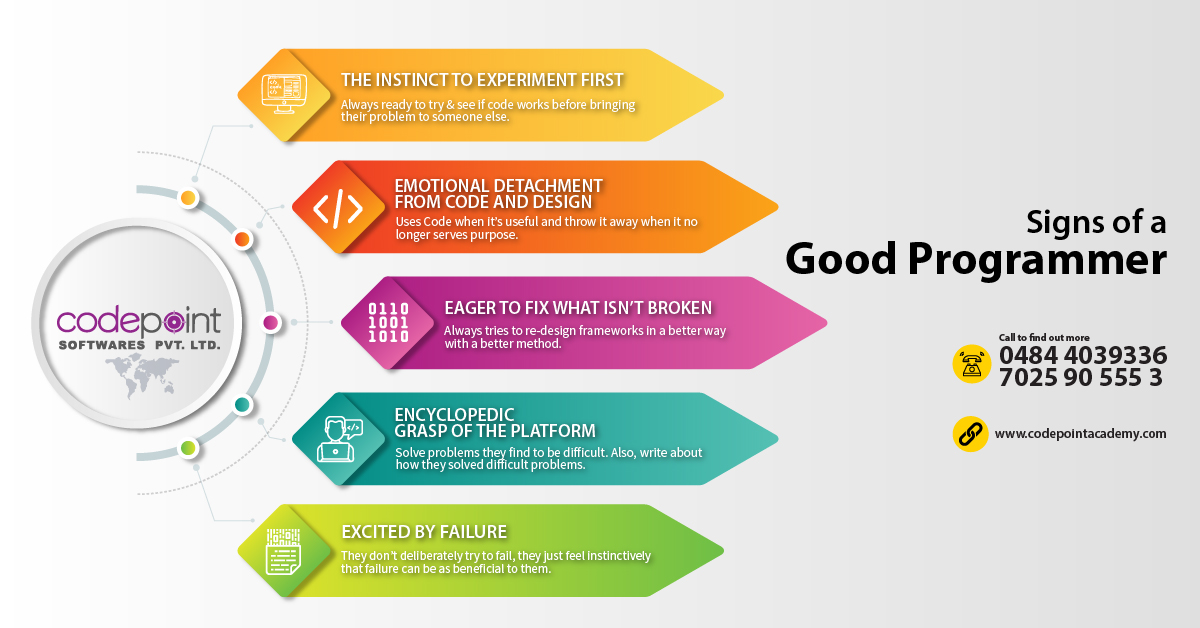 codepoint
SOFTWARES PVT. LTD.

THE INSTINCT TO EXPERIMENT FIRST
Always ready to try & see if code works before bringing their problem to someone else.

EMOTIONAL DETACHMENT FROM CODE AND DESIGN
Uses Code when it's useful and throw it away when it no longer serves purpose.

0110
1001
1010
EAGER TO FIX WHAT ISN'T BROKEN
Always tries to re-design frameworks in a better way with a better method.

ENCYCLOPEDIC GRASP OF THE PLATFORM
Solve problems they find to be difficult. Also, write about how they solved difficult problems.

EXCITED BY FAILURE
They don't deliberately try to fail, they just feel instinctively that failure can be as beneficial to them.

Signs of a
Good Programmer

Call to find out more
0484 4039336
7025 90 555 3

www.codepointacademy.com